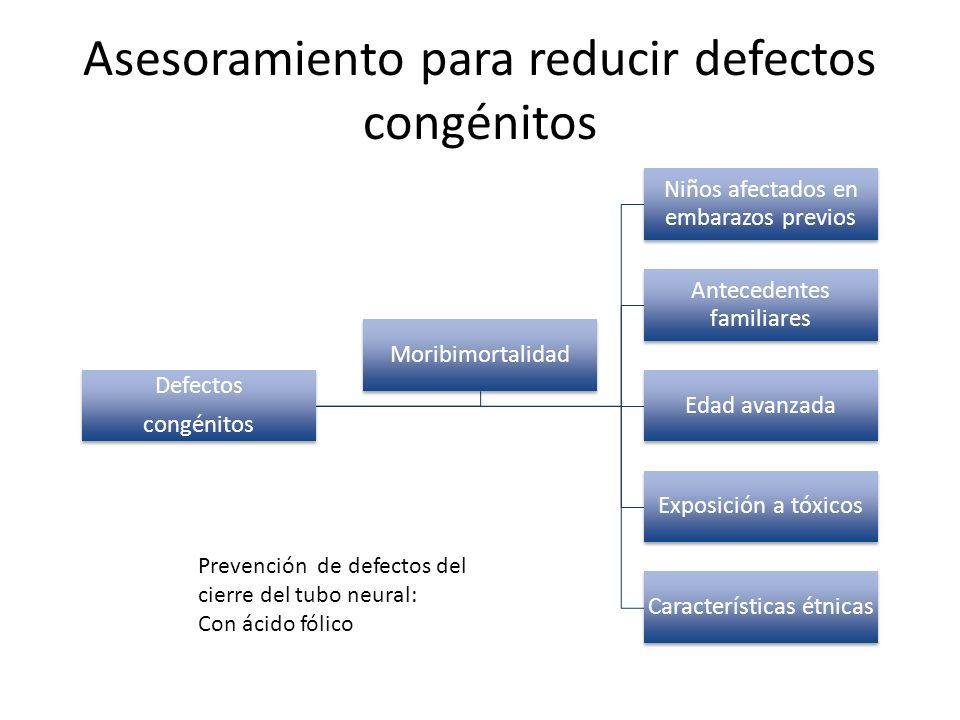 Asesoramiento para reducir defectos congénitos

Defectos congénitos

Moribimortalidad

Niños afectados en embarazos previos

Antecedentes familiares

Edad avanzada

Exposición a tóxicos

Características étnicas

Prevención de defectos del cierre del tubo neural:
Con ácido fólico